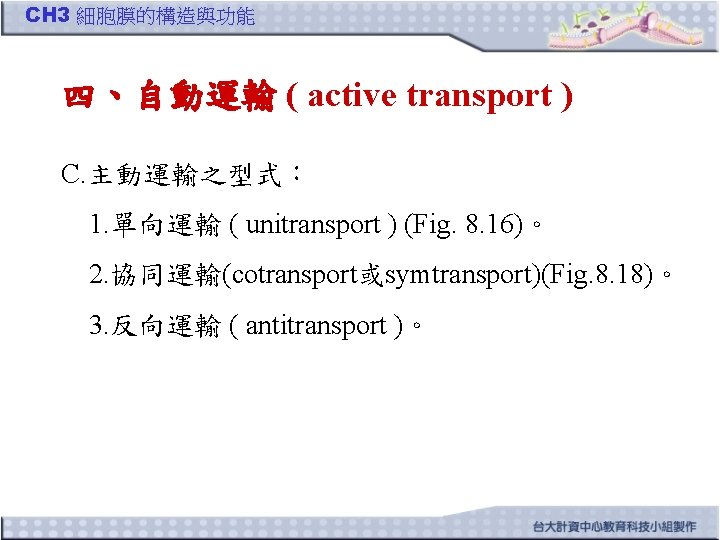 CH3 細胞膜的構造與功能

四、自動運輸 ( active transport )

C.主動運輸之型式：

1.單向運輸 ( unitransport ) (Fig. 8.16)。

2.協同運輸(cotransport或symtransport)(Fig.8.18)。

3.反向運輸 ( antitransport )。

台大計資中心教育科技小組製作